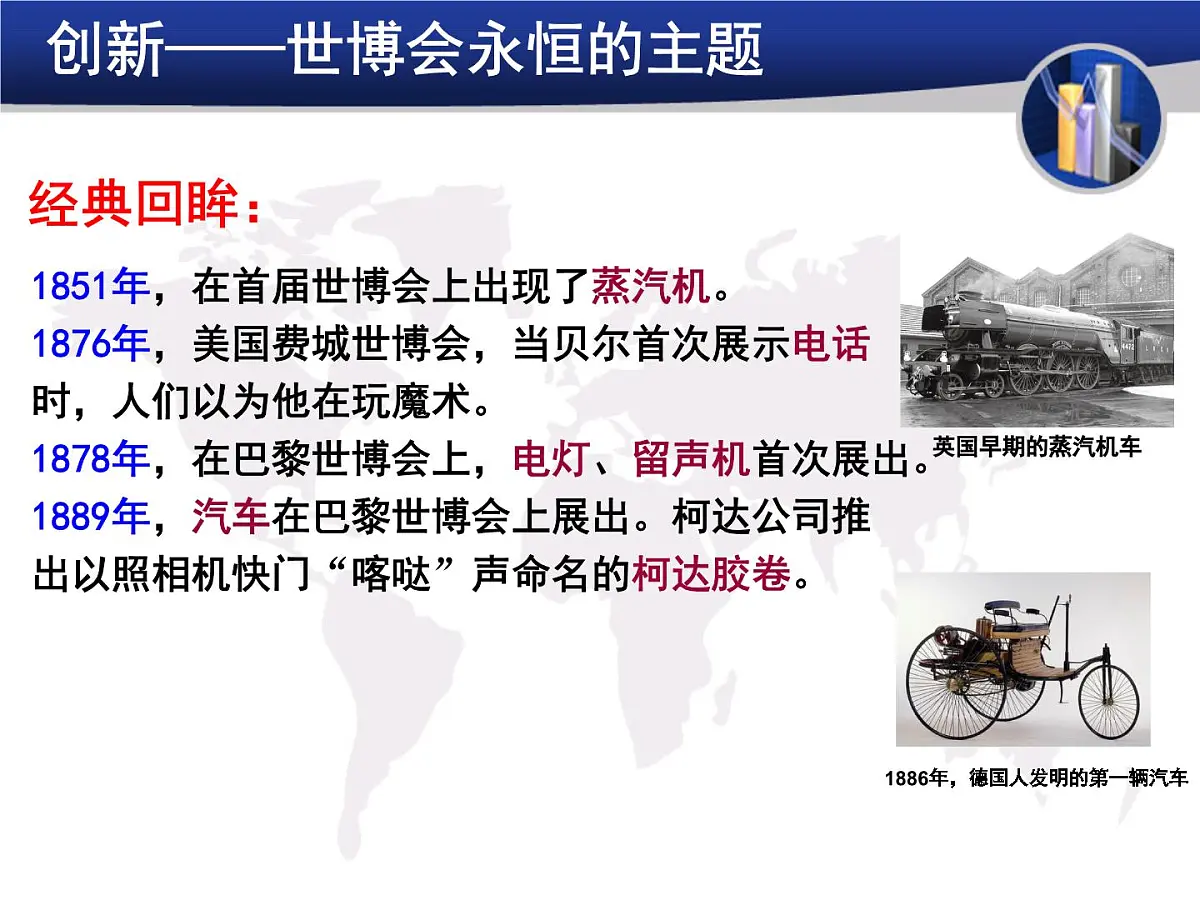 创新——世博会永恒的主题

经典回眸：

1851年，在首届世博会上出现了蒸汽机。
1876年，美国费城世博会，当贝尔首次展示电话时，人们以为他在玩魔术。
1878年，在巴黎世博会上，电灯、留声机首次展出。
1889年，汽车在巴黎世博会上展出。柯达公司推出以照相机快门“喀哒”声命名的柯达胶卷。

英国早期的蒸汽机车

1886年，德国人发明的第一辆汽车